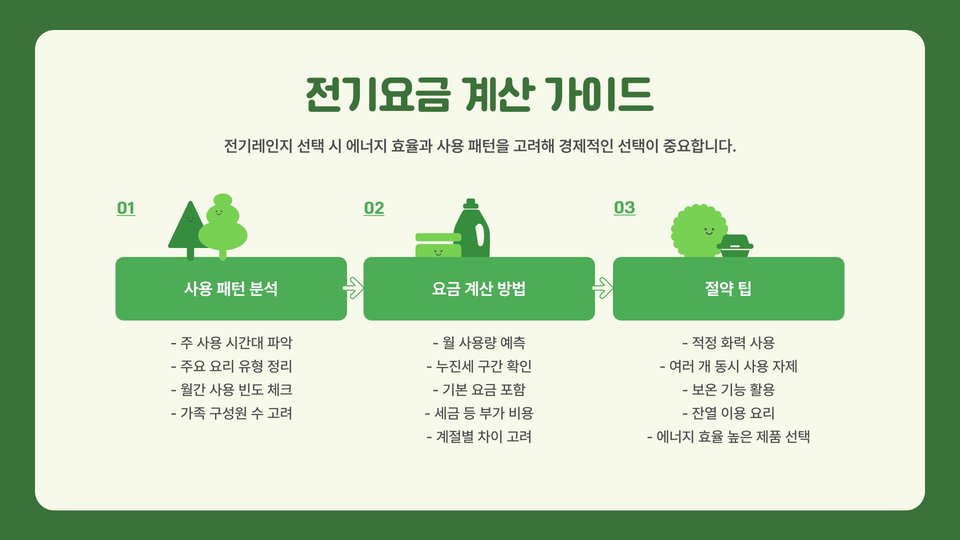 전기요금 계산 가이드

전기레인지 선택 시 에너지 효율과 사용 패턴을 고려해 경제적인 선택이 중요합니다.

01

사용 패턴 분석

- 주 사용 시간대 파악
- 주요 요리 유형 정리
- 월간 사용 빈도 체크
- 가족 구성원 수 고려

02

요금 계산 방법

- 월 사용량 예측
- 누진세 구간 확인
- 기본 요금 포함
- 세금 등 부가 비용
- 계절별 차이 고려

03

절약 팁

- 적정 화력 사용
- 여러 개 동시 사용 자제
- 보온 기능 활용
- 잔열 이용 요리
- 에너지 효율 높은 제품 선택